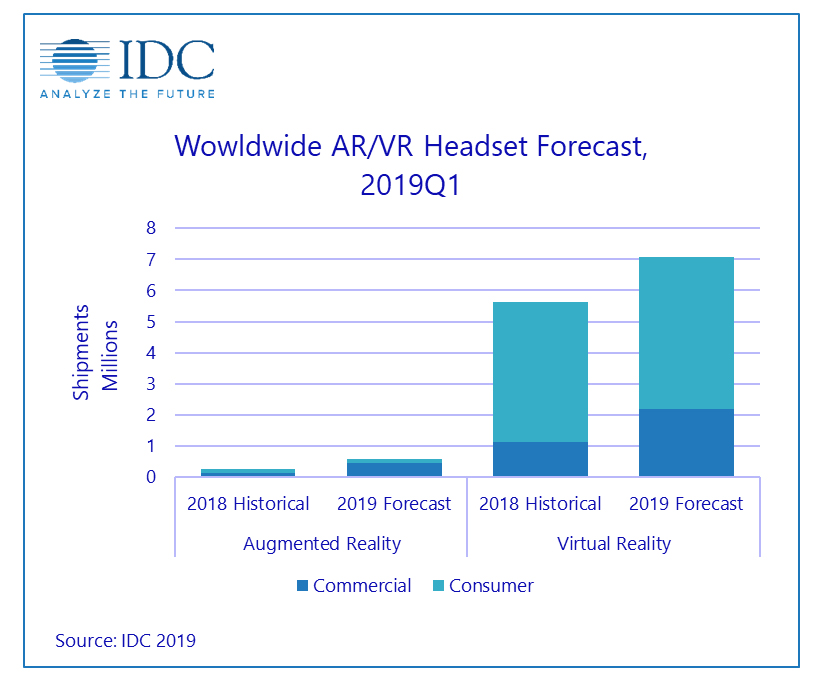 IDC
ANALYZE THE FUTURE

Wowldwide AR/VR Headset Forecast, 2019Q1

Shipments Millions

8
7
6
5
4
3
2
1
0

2018 Historical
2019 Forecast
2018 Historical
2019 Forecast

Augmented Reality
Virtual Reality

Commercial
Consumer

Source: IDC 2019